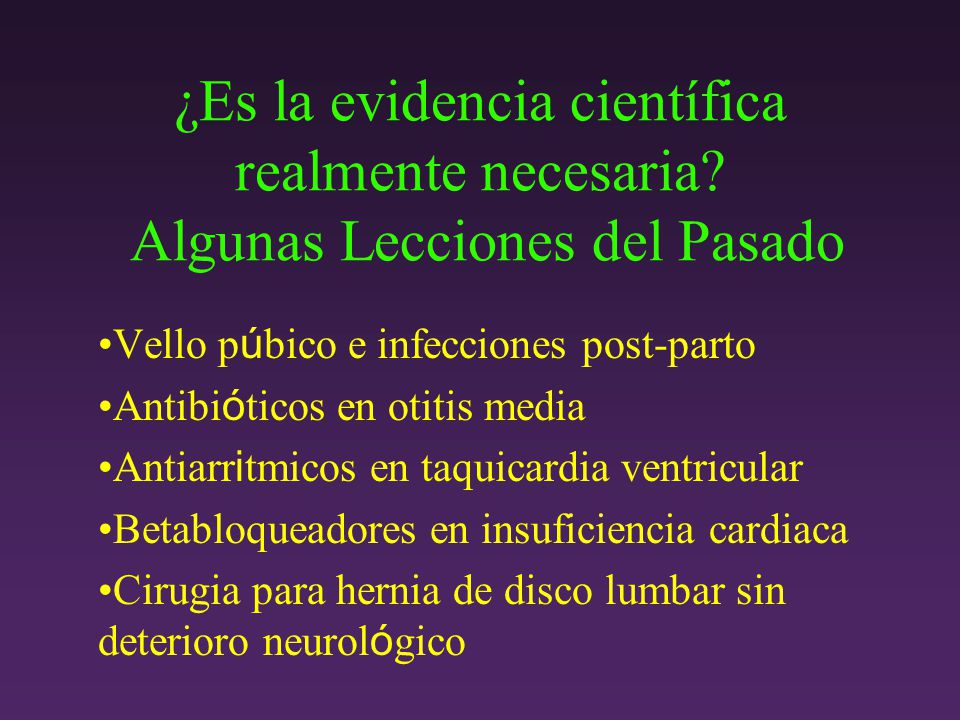 ¿Es la evidencia científica realmente necesaria?
Algunas Lecciones del Pasado

•Vello púbico e infecciones post-parto
•Antibióticos en otitis media
•Antiarritmicos en taquicardia ventricular
•Betabloqueadores en insuficiencia cardiaca
•Cirugia para hernia de disco lumbar sin deterioro neurológico